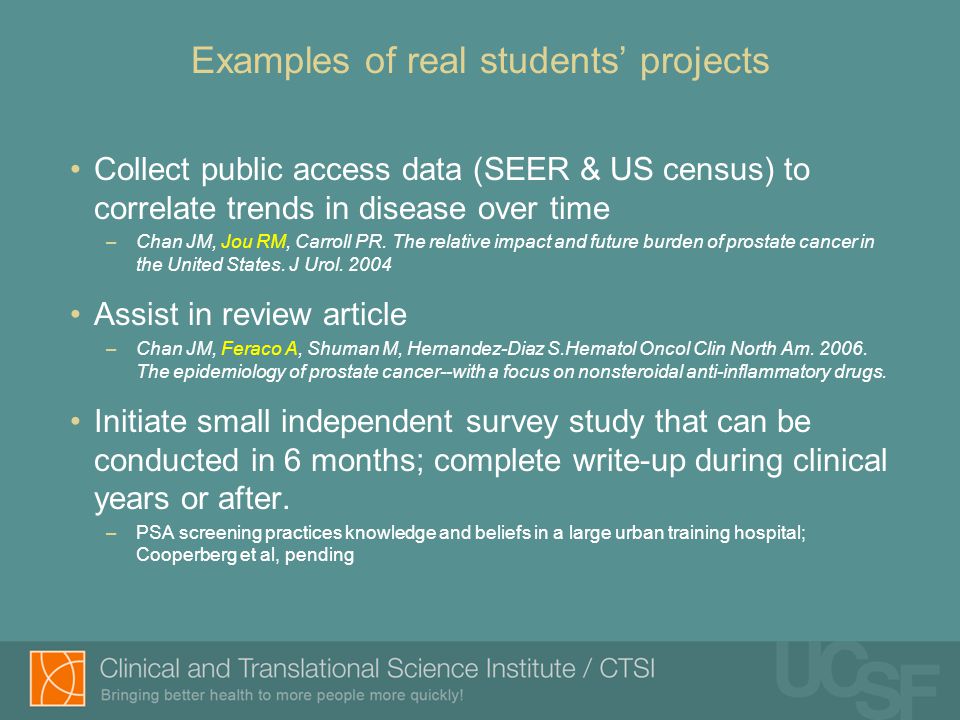 Examples of real students' projects

• Collect public access data (SEER & US census) to correlate trends in disease over time

– Chan JM, Jou RM, Carroll PR. The relative impact and future burden of prostate cancer in the United States. J Urol. 2004

• Assist in review article

– Chan JM, Feraco A, Shuman M, Hernandez-Diaz S.Hematol Oncol Clin North Am. 2006. The epidemiology of prostate cancer--with a focus on nonsteroidal anti-inflammatory drugs.

• Initiate small independent survey study that can be conducted in 6 months; complete write-up during clinical years or after.

– PSA screening practices knowledge and beliefs in a large urban training hospital; Cooperberg et al, pending

Clinical and Translational Science Institute / CTSI
Bringing better health to more people more quickly!

UCSF